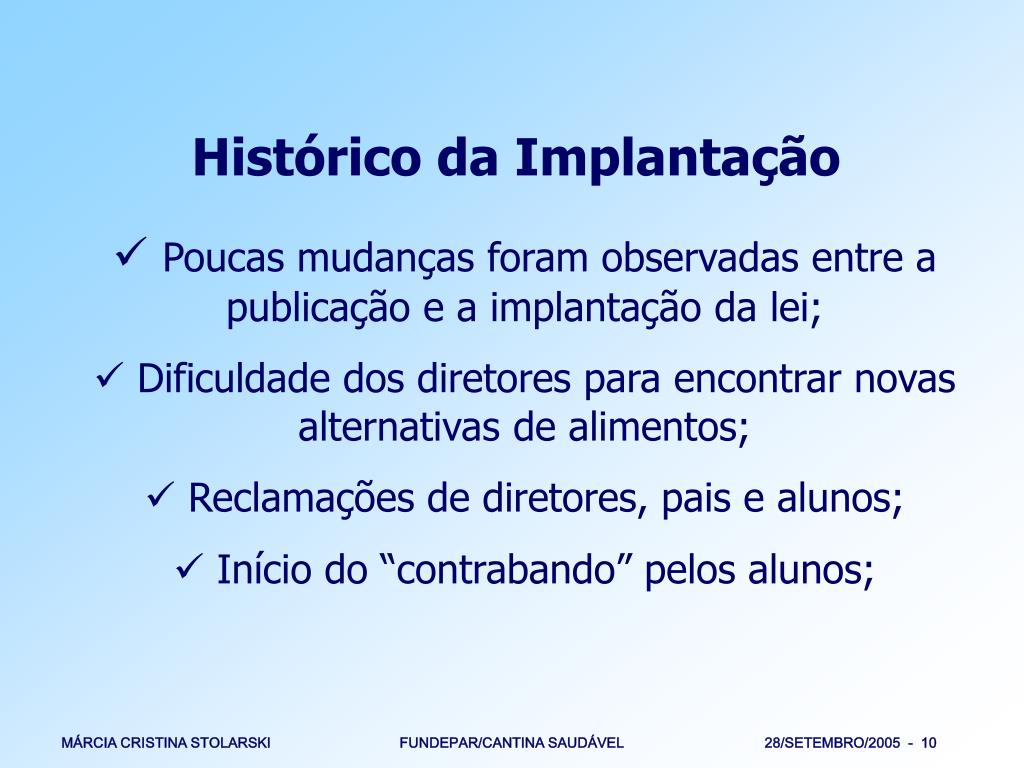 Histórico da Implantação

✓ Poucas mudanças foram observadas entre a publicação e a implantação da lei;

✓ Dificuldade dos diretores para encontrar novas alternativas de alimentos;

✓ Reclamações de diretores, pais e alunos;

✓ Início do “contrabando” pelos alunos;

MÁRCIA CRISTINA STOLARSKI

FUNDEPAR/CANTINA SAUDÁVEL

28/SETEMBRO/2005 - 10